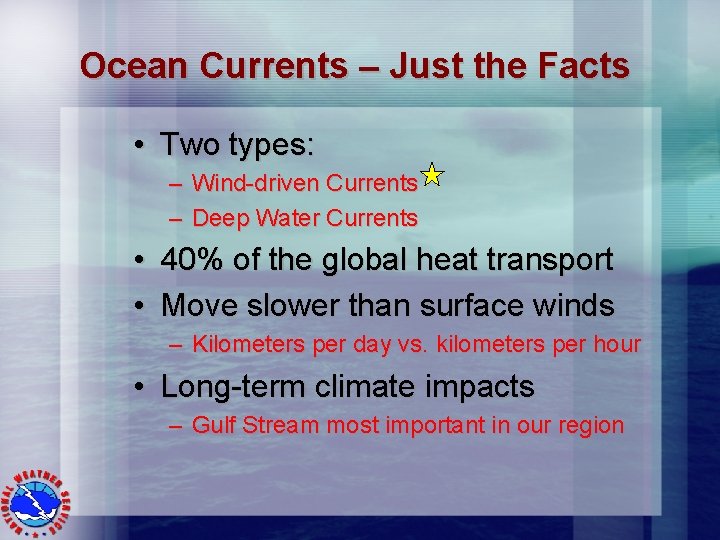 Ocean Currents – Just the Facts

• Two types:
– Wind-driven Currents
– Deep Water Currents
• 40% of the global heat transport
• Move slower than surface winds
– Kilometers per day vs. kilometers per hour
• Long-term climate impacts
– Gulf Stream most important in our region

NATIONAL WEATHER SERVICE